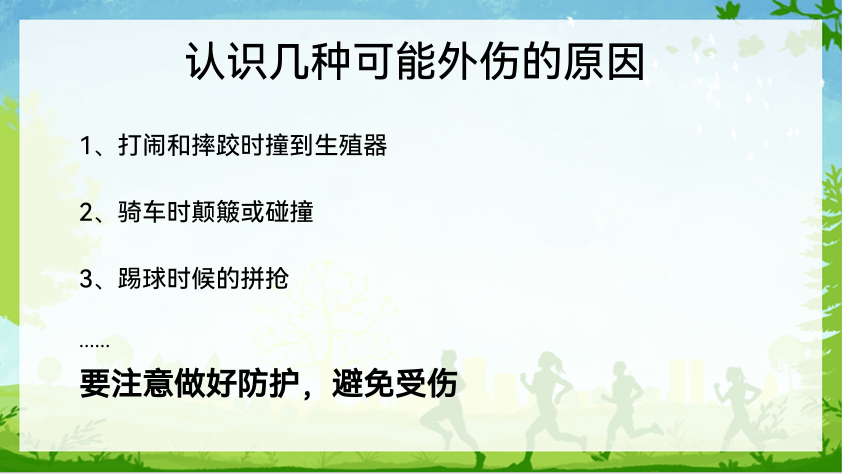 认识几种可能外伤的原因

1、打闹和摔跤时撞到生殖器

2、骑车时颠簸或碰撞

3、踢球时候的拼抢

......

要注意做好防护，避免受伤